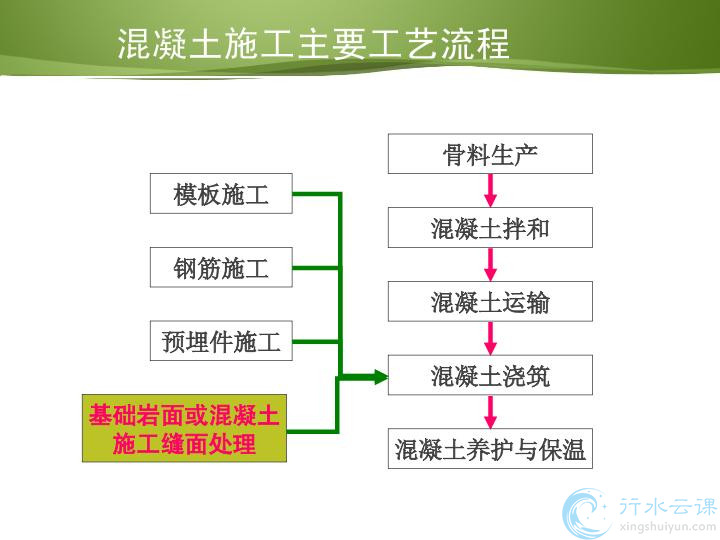 混凝土施工主要工艺流程

模板施工

钢筋施工

预埋件施工

基础岩面或混凝土施工缝面处理

骨料生产

混凝土拌和

混凝土运输

混凝土浇筑

混凝土养护与保温

行水云课
xingshuiyun.com